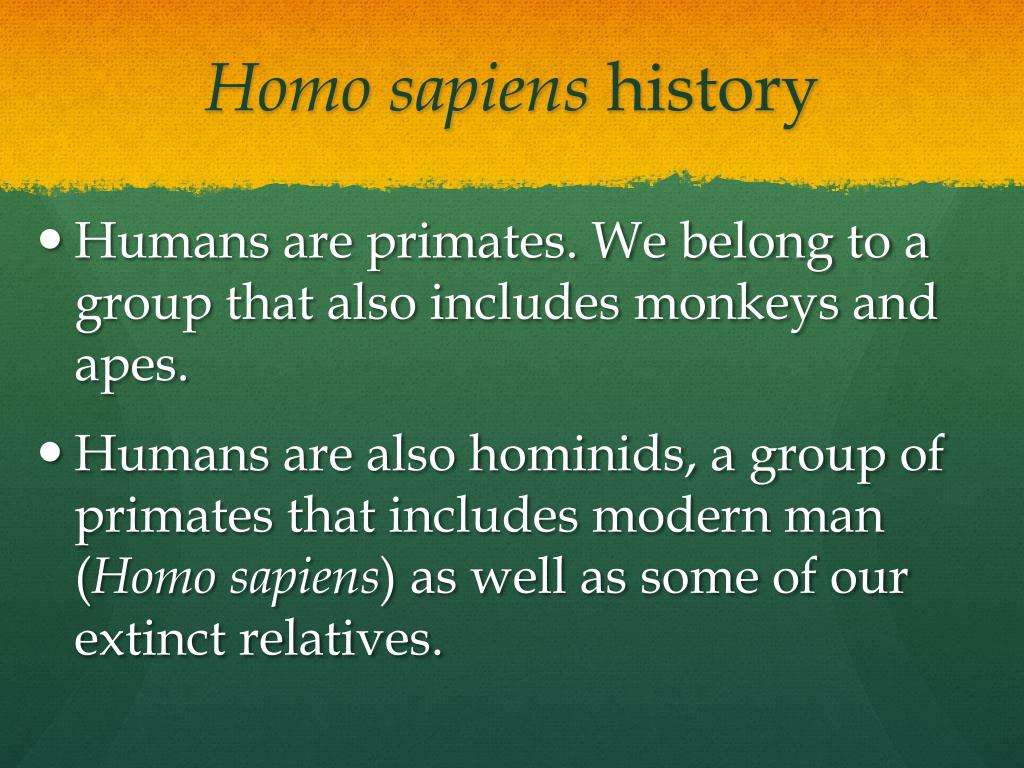 Homo sapiens history

• Humans are primates. We belong to a group that also includes monkeys and apes.

• Humans are also hominids, a group of primates that includes modern man (Homo sapiens) as well as some of our extinct relatives.